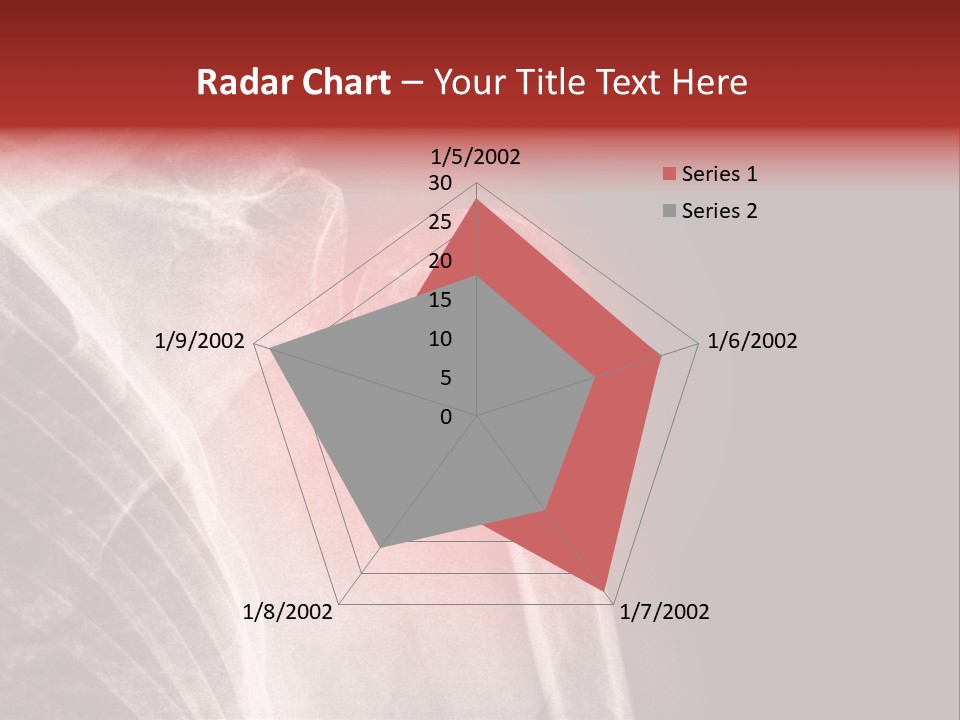 Radar Chart – Your Title Text Here

1/5/2002

30
25
20
15
10
5
0

1/6/2002

1/7/2002

1/8/2002

1/9/2002

Series 1
Series 2